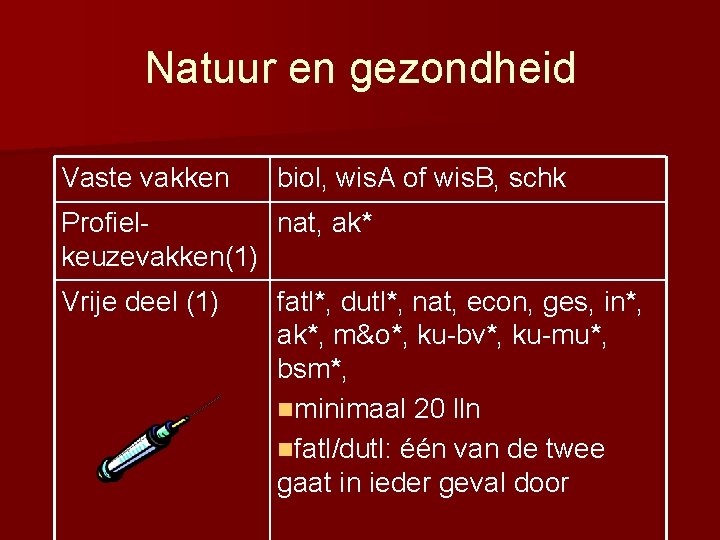 Natuur en gezondheid

| Vaste vakken | biol, wisA of wisB, schk |
|---|---|
| Profiel-keuzevakken(1) | nat, ak* |
| Vrije deel (1) | fatl*, dutl*, nat, econ, ges, in*, ak*, m&o*, ku-bv*, ku-mu*, bsm*, ▪minimaal 20 lln ▪fatl/dutl: één van de twee gaat in ieder geval door |